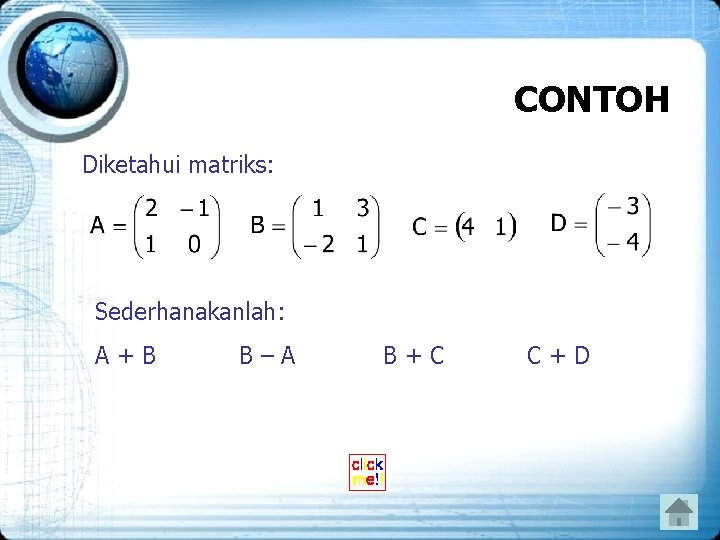 CONTOH

Diketahui matriks:

$A = \begin{pmatrix} 2 & -1 \\ 1 & 0 \end{pmatrix}$ $B = \begin{pmatrix} 1 & 3 \\ -2 & 1 \end{pmatrix}$ $C = \begin{pmatrix} 4 & 1 \end{pmatrix}$ $D = \begin{pmatrix} -3 \\ -4 \end{pmatrix}$

Sederhanakanlah:

A + B B – A B + C C + D

click me!!